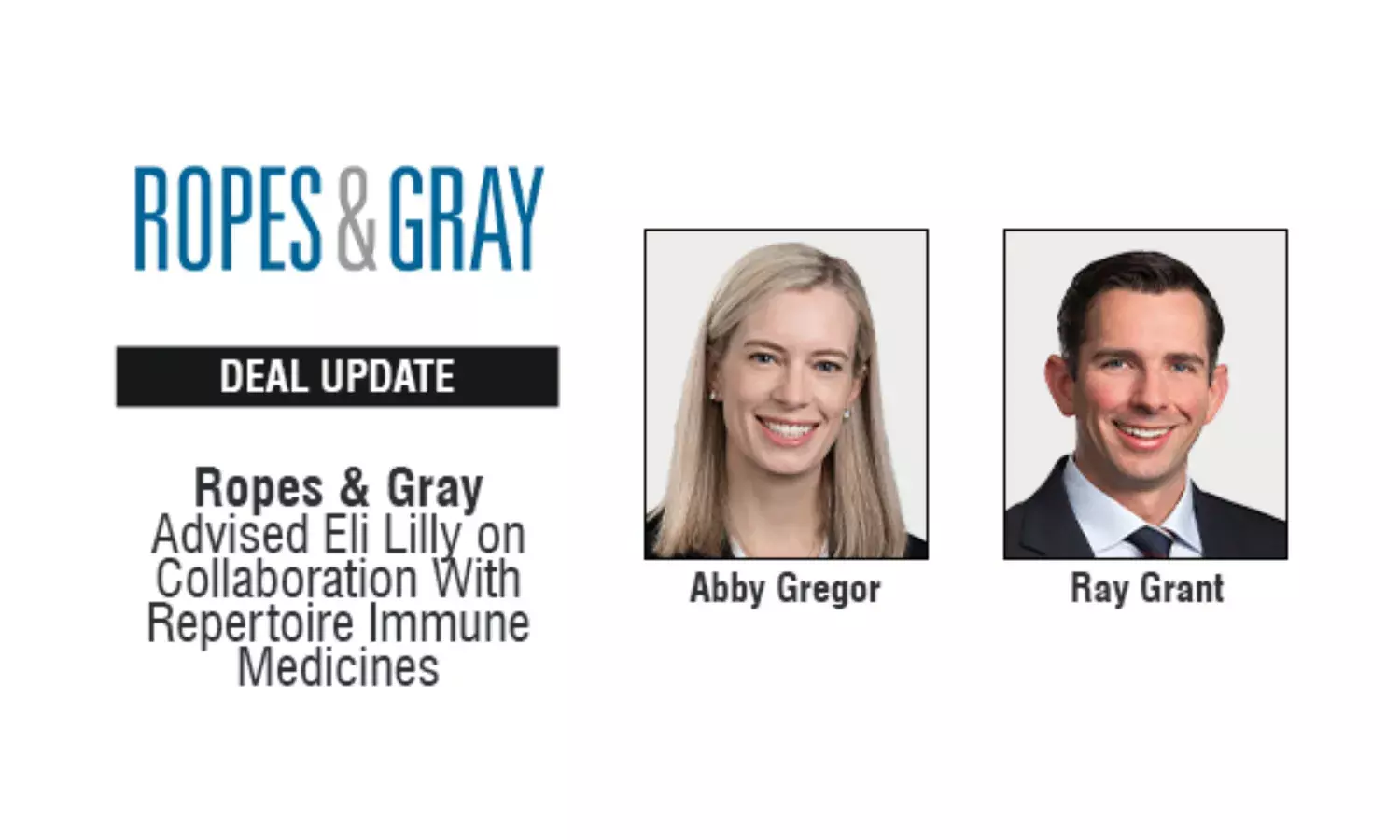 ROPES & GRAY

DEAL UPDATE

Ropes & Gray Advised Eli Lilly on Collaboration With Repertoire Immune Medicines

Abby Gregor

Ray Grant